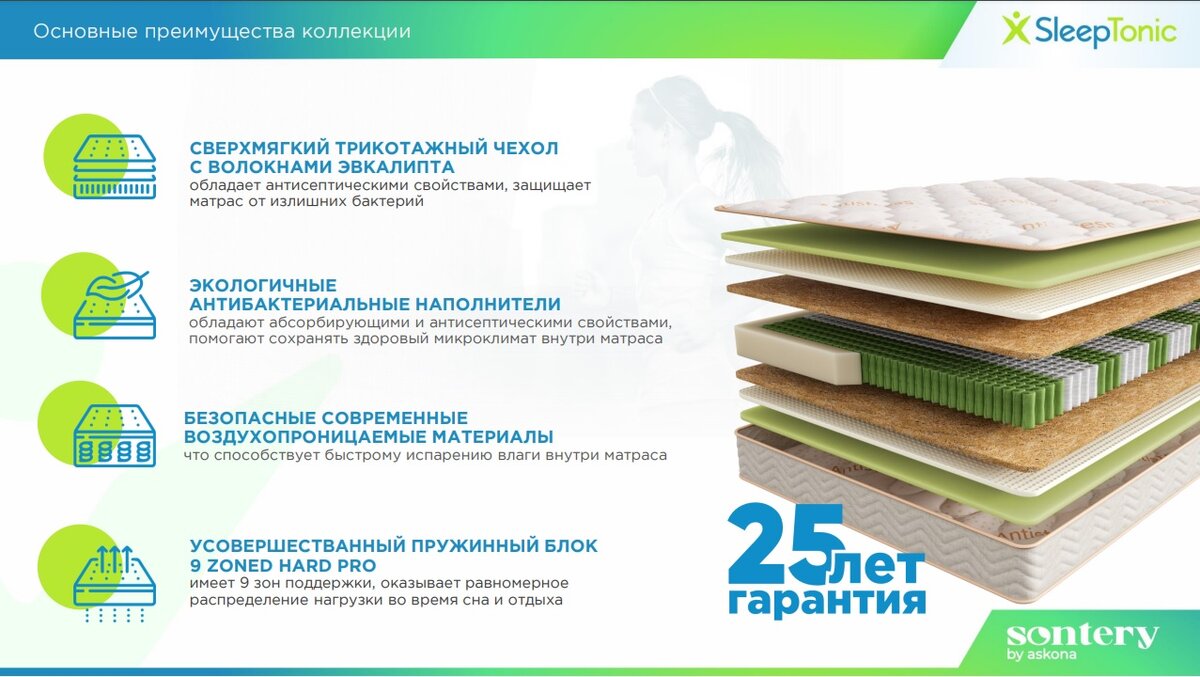 Основные преимущества коллекции

SleepTonic

СВЕРХМЯГКИЙ ТРИКОТАЖНЫЙ ЧЕХОЛ С ВОЛОКНАМИ ЭВКАЛИПТА
обладает антисептическими свойствами, защищает матрас от излишних бактерий

ЭКОЛОГИЧНЫЕ АНТИБАКТЕРИАЛЬНЫЕ НАПОЛНИТЕЛИ
обладают абсорбирующими и антисептическими свойствами, помогают сохранять здоровый микроклимат внутри матраса

БЕЗОПАСНЫЕ СОВРЕМЕННЫЕ ВОЗДУХОПРОНИЦАЕМЫЕ МАТЕРИАЛЫ
что способствует быстрому испарению влаги внутри матраса

УСОВЕРШЕСТВАННЫЙ ПРУЖИННЫЙ БЛОК 9 ZONED HARD PRO
имеет 9 зон поддержки, оказывает равномерное распределение нагрузки во время сна и отдыха

25 лет гарантия

sontery by askona